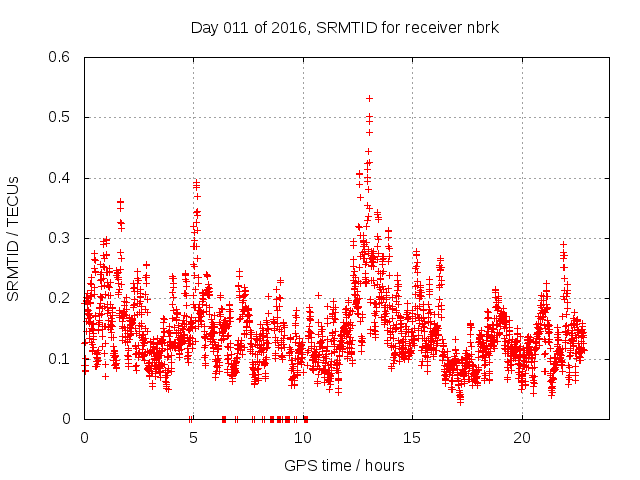 Day 011 of 2016, SRMTID for receiver nbrk

SRMTID / TECUs

0.6
0.5
0.4
0.3
0.2
0.1
0

0
5
10
15
20

GPS time / hours